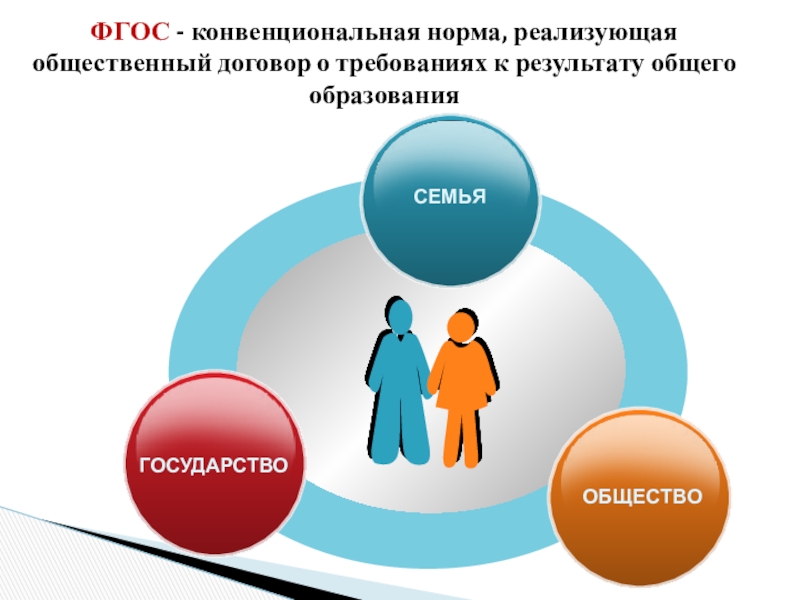 ФГОС - конвенциональная норма, реализующая общественный договор о требованиях к результату общего образования

СЕМЬЯ

ГОСУДАРСТВО

ОБЩЕСТВО